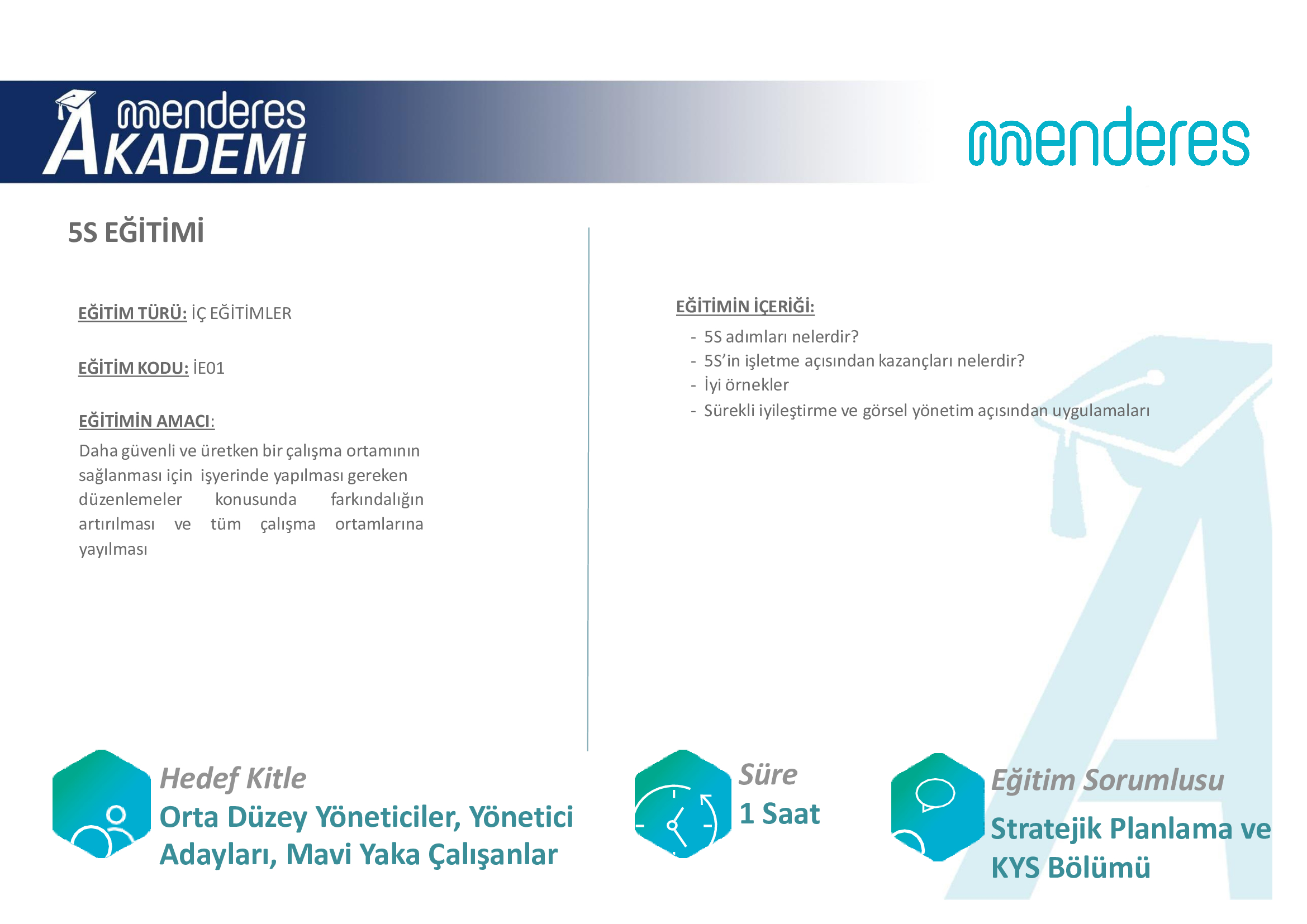 menderes
AKADEMİ

menderes

5S EĞİTİMİ

EĞİTİM TÜRÜ: İÇ EĞİTİMLER

EĞİTİM KODU: İE01

EĞİTİMİN AMACI:

Daha güvenli ve üretken bir çalışma ortamının sağlanması için işyerinde yapılması gereken düzenlemeler konusunda farkındalığın artırılması ve tüm çalışma ortamlarına yayılması

EĞİTİMİN İÇERİĞİ:

- 5S adımları nelerdir?
- 5S'in işletme açısından kazançları nelerdir?
- İyi örnekler
- Sürekli iyileştirme ve görsel yönetim açısından uygulamaları

Hedef Kitle
Orta Düzey Yöneticiler, Yönetici Adayları, Mavi Yaka Çalışanlar

Süre
1 Saat

Eğitim Sorumlusu
Stratejik Planlama ve KYS Bölümü